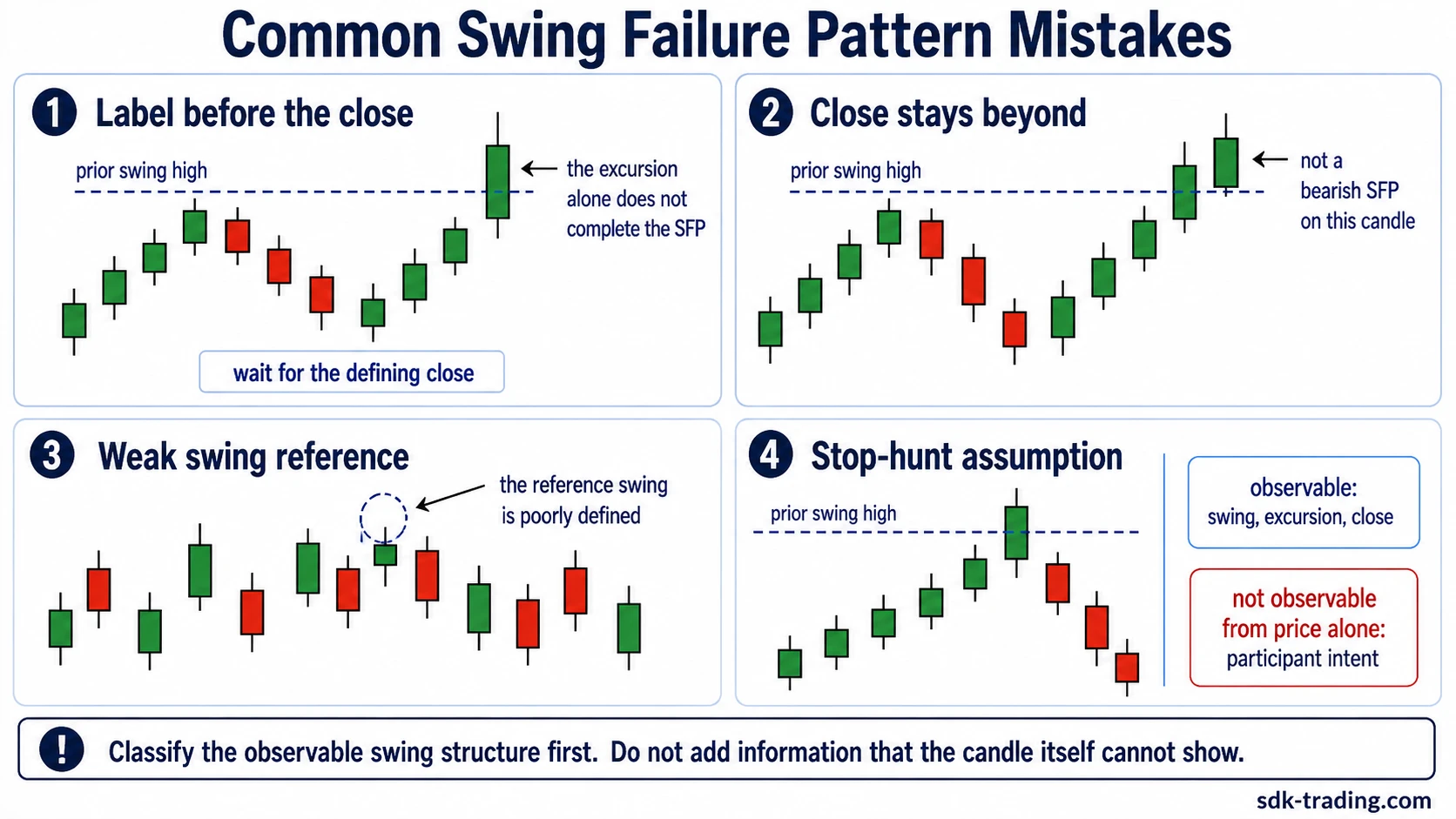 Common Swing Failure Pattern Mistakes

1 Label before the close

prior swing high

the excursion alone does not complete the SFP

wait for the defining close

2 Close stays beyond

prior swing high

not a bearish SFP on this candle

3 Weak swing reference

the reference swing is poorly defined

4 Stop-hunt assumption

prior swing high

observable: swing, excursion, close

not observable from price alone: participant intent

! Classify the observable swing structure first. Do not add information that the candle itself cannot show.

sdk-trading.com